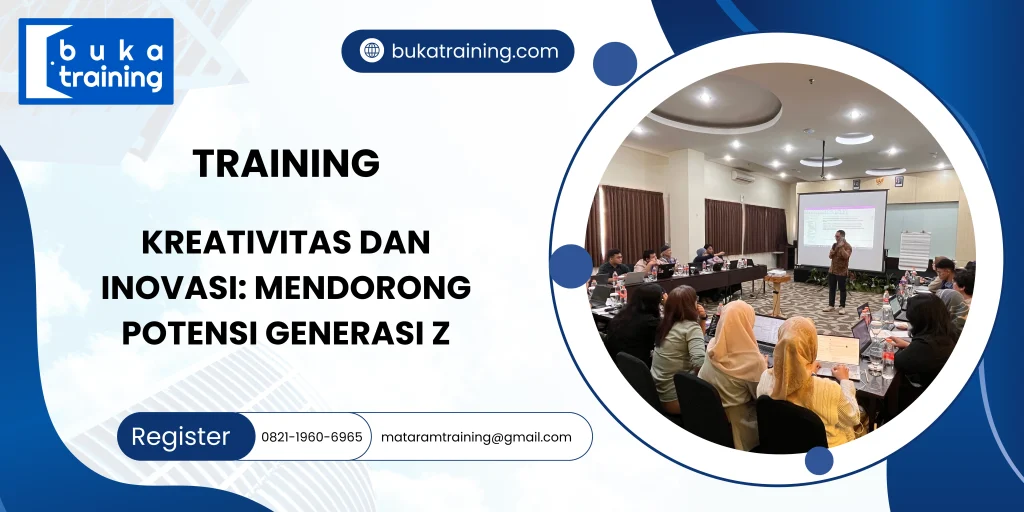 buka training

bukatraining.com

TRAINING

KREATIVITAS DAN INOVASI: MENDORONG POTENSI GENERASI Z

Register 0821-1960-6965 mataramtraining@gmail.com